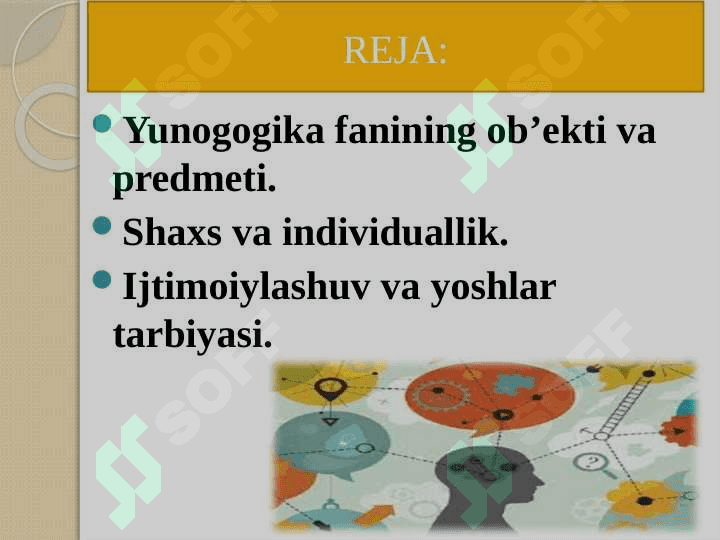 REJA:

Yunogogika fanining ob’ekti va predmeti.

Shaxs va individuallik.

Ijtimoiylashuv va yoshlar tarbiyasi.

SOFF SOFF SOFF SOFF